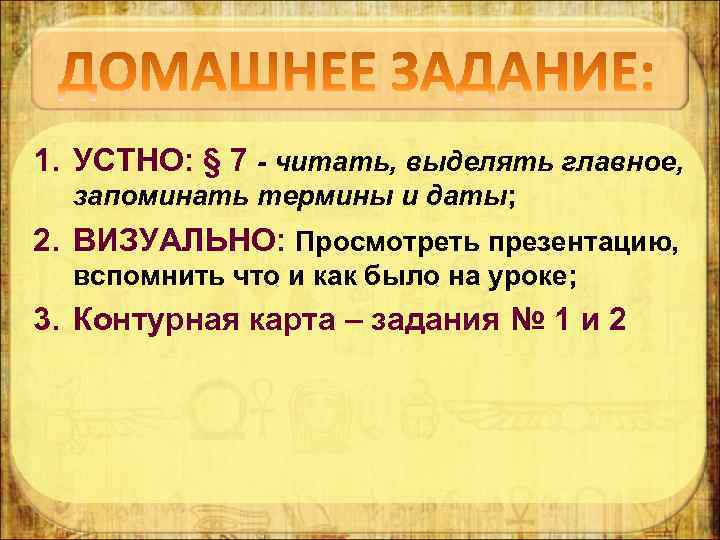 ДОМАШНЕЕ ЗАДАНИЕ:

1. УСТНО: § 7 - читать, выделять главное, запоминать термины и даты;
2. ВИЗУАЛЬНО: Просмотреть презентацию, вспомнить что и как было на уроке;
3. Контурная карта – задания № 1 и 2